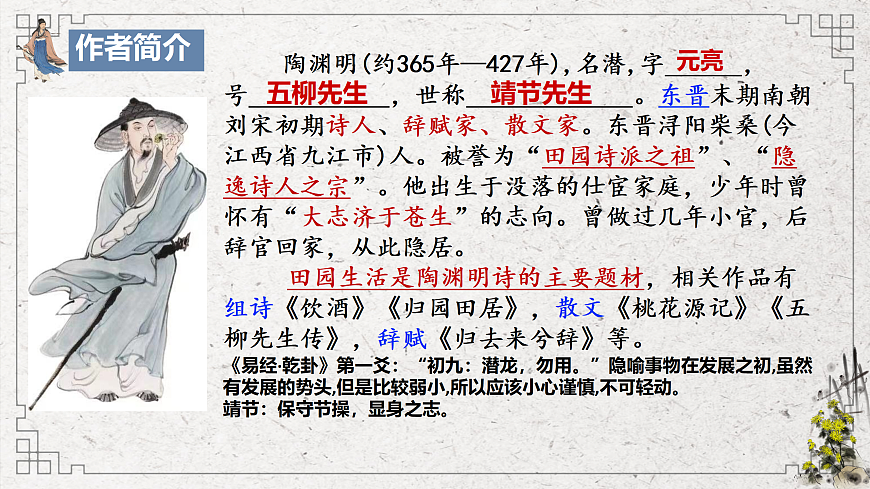 作者简介

陶渊明（约365年—427年），名潜，字元亮，号五柳先生，世称靖节先生。东晋末期南朝刘宋初期诗人、辞赋家、散文家。东晋浔阳柴桑（今江西省九江市）人。被誉为“田园诗派之祖”、“隐逸诗人之宗”。他出生于没落的仕宦家庭，少年时曾怀有“大志济于苍生”的志向。曾做过几年小官，后辞官回家，从此隐居。

田园生活是陶渊明诗的主要题材，相关作品有组诗《饮酒》《归园田居》，散文《桃花源记》《五柳先生传》，辞赋《归去来兮辞》等。

《易经·乾卦》第一爻：“初九：潜龙，勿用。”隐喻事物在发展之初,虽然有发展的势头,但是比较弱小,所以应该小心谨慎,不可轻动。

靖节：保守节操，显身之志。